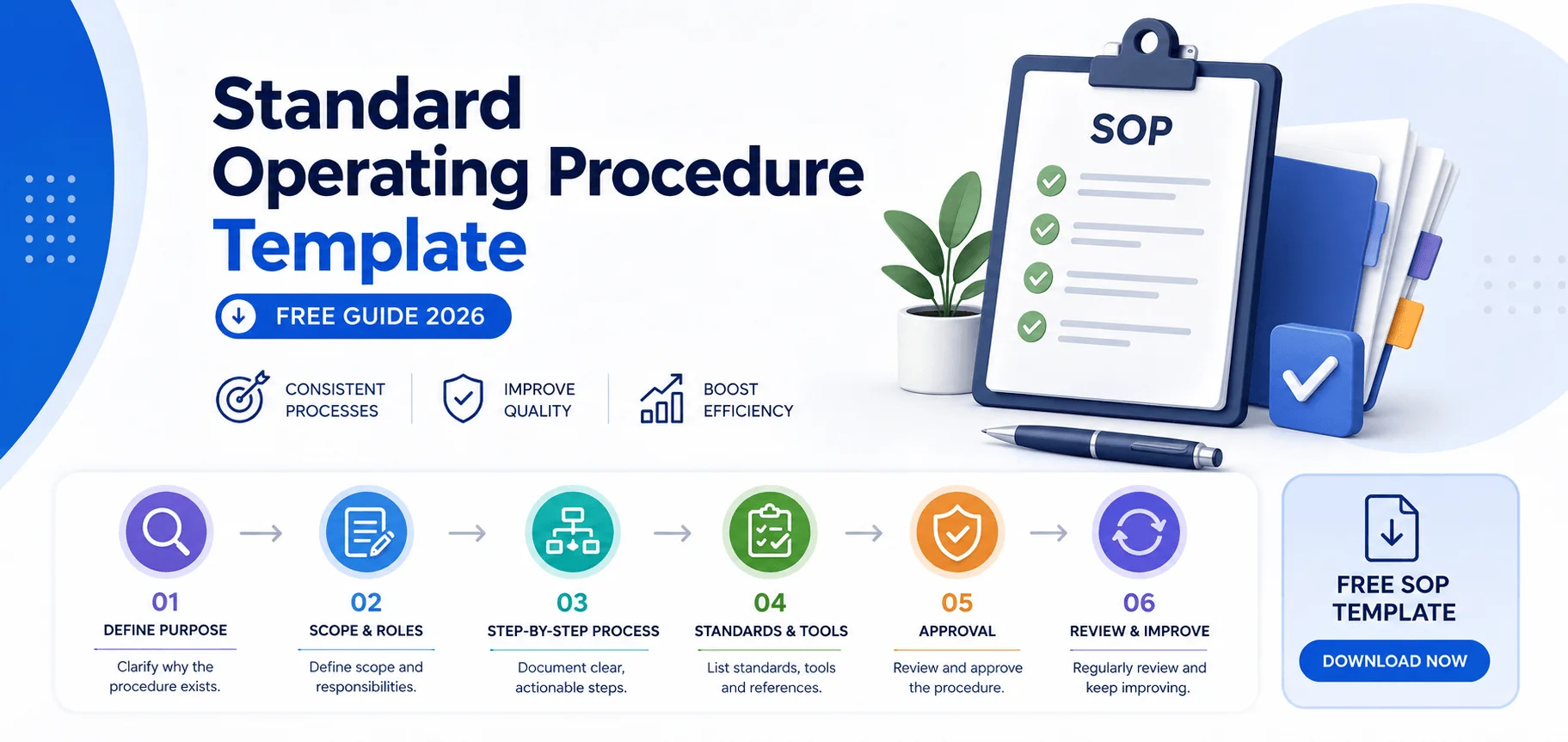 Standard Operating Procedure Template

FREE GUIDE 2026

CONSISTENT PROCESSES

IMPROVE QUALITY

BOOST EFFICIENCY

SOP

01
DEFINE PURPOSE
Clarify why the procedure exists.

02
SCOPE & ROLES
Define scope and responsibilities.

03
STEP-BY-STEP PROCESS
Document clear, actionable steps.

04
STANDARDS & TOOLS
List standards, tools and references.

05
APPROVAL
Review and approve the procedure.

06
REVIEW & IMPROVE
Regularly review and keep improving.

FREE SOP TEMPLATE

DOWNLOAD NOW